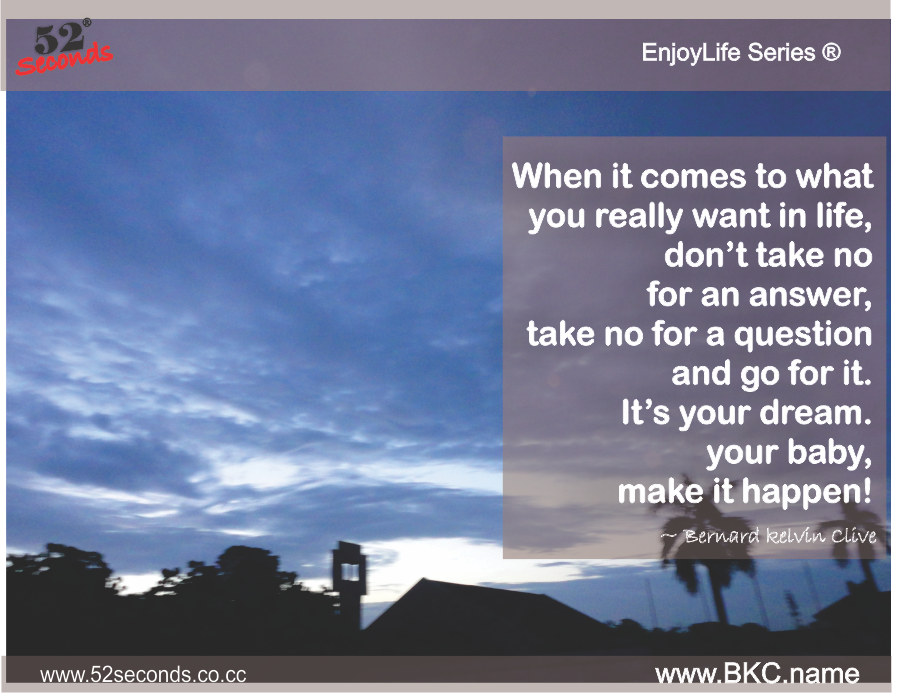 52® Seconds

EnjoyLife Series ®

When it comes to what you really want in life, don't take no for an answer, take no for a question and go for it. It's your dream. your baby, make it happen!

~ Bernard kelvin Clive

www.52seconds.co.cc

www.BKC.name